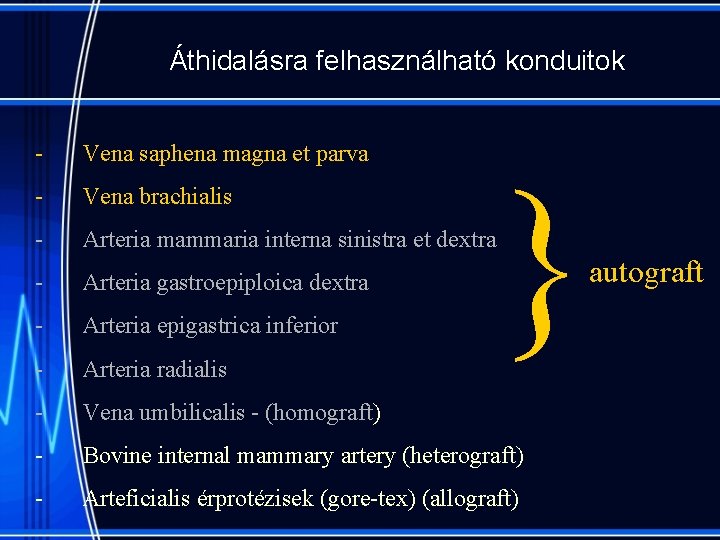 Áthidalásra felhasználható konduitok

- Vena saphena magna et parva
- Vena brachialis
- Arteria mammaria interna sinistra et dextra
- Arteria gastroepiploica dextra
- Arteria epigastrica inferior
- Arteria radialis
- Vena umbilicalis - (homograft)
- Bovine internal mammary artery (heterograft)
- Arteficialis érprotézisek (gore-tex) (allograft)

autograft